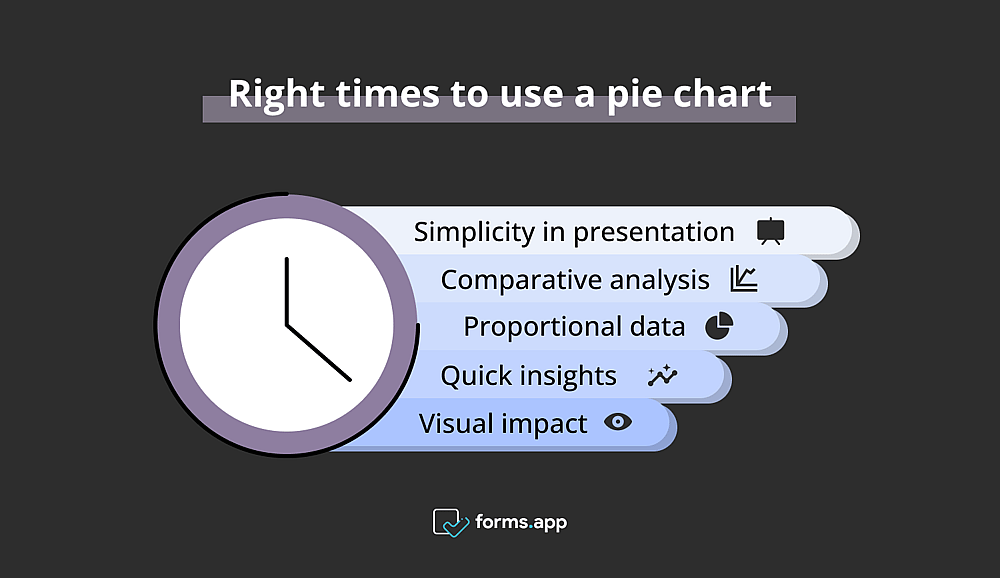 Right times to use a pie chart

Simplicity in presentation

Comparative analysis

Proportional data

Quick insights

Visual impact

forms.app